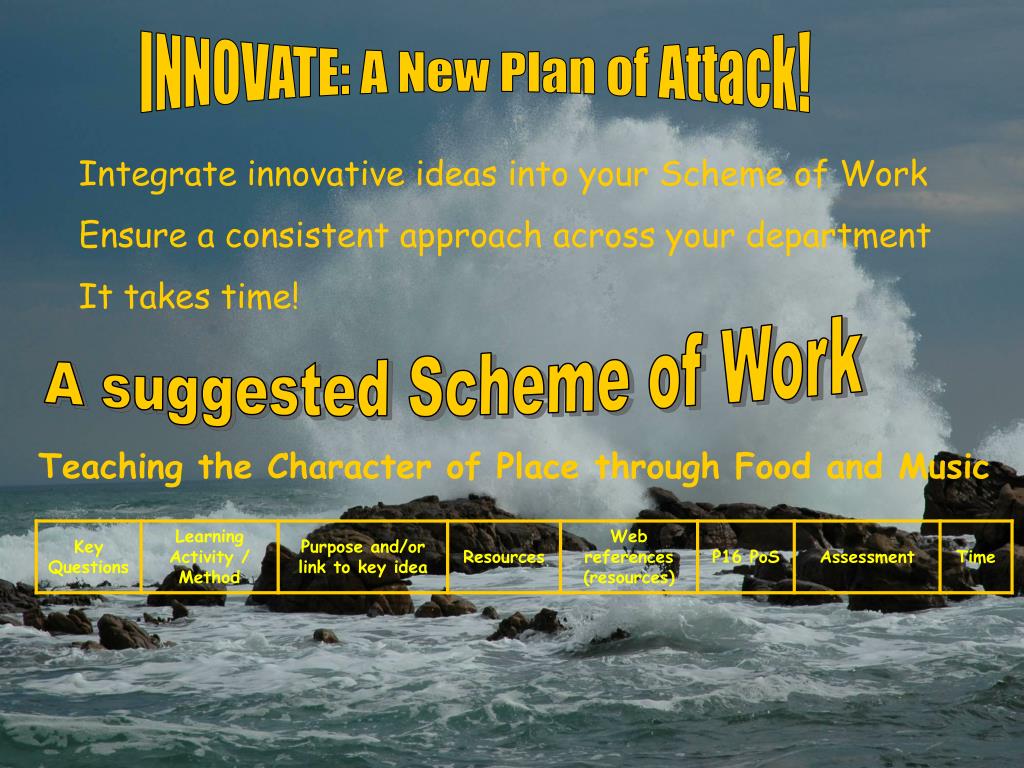 INNOVATE: A New Plan of Attack!

Integrate innovative ideas into your Scheme of Work

Ensure a consistent approach across your department

It takes time!

A suggested Scheme of Work

Teaching the Character of Place through Food and Music

| Key Questions | Learning Activity / Method | Purpose and/or link to key idea | Resources | Web references (resources) | P16 PoS | Assessment | Time |
|---|---|---|---|---|---|---|---|